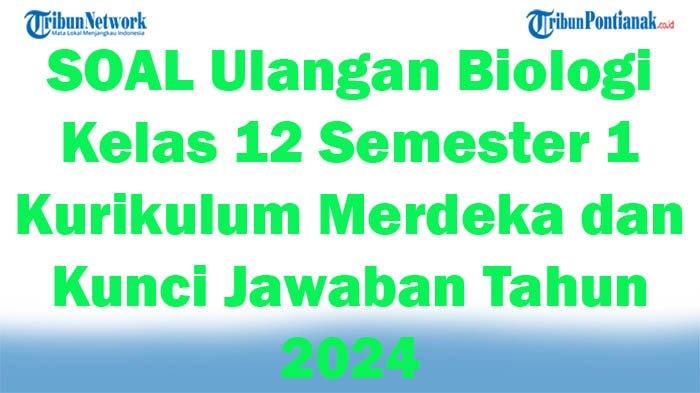 TribunNetwork
Mata Lokal Menjangkau Indonesia

TribunPontianak.co.id

SOAL Ulangan Biologi Kelas 12 Semester 1 Kurikulum Merdeka dan Kunci Jawaban Tahun 2024